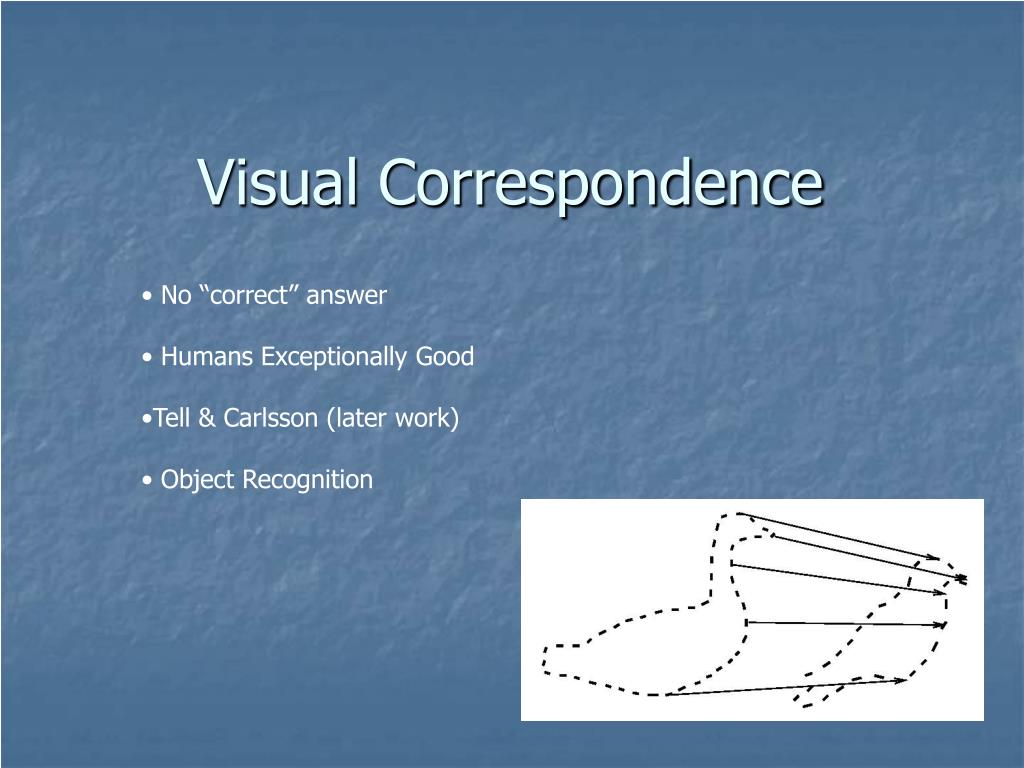 Visual Correspondence

• No “correct” answer

• Humans Exceptionally Good

•Tell & Carlsson (later work)

• Object Recognition